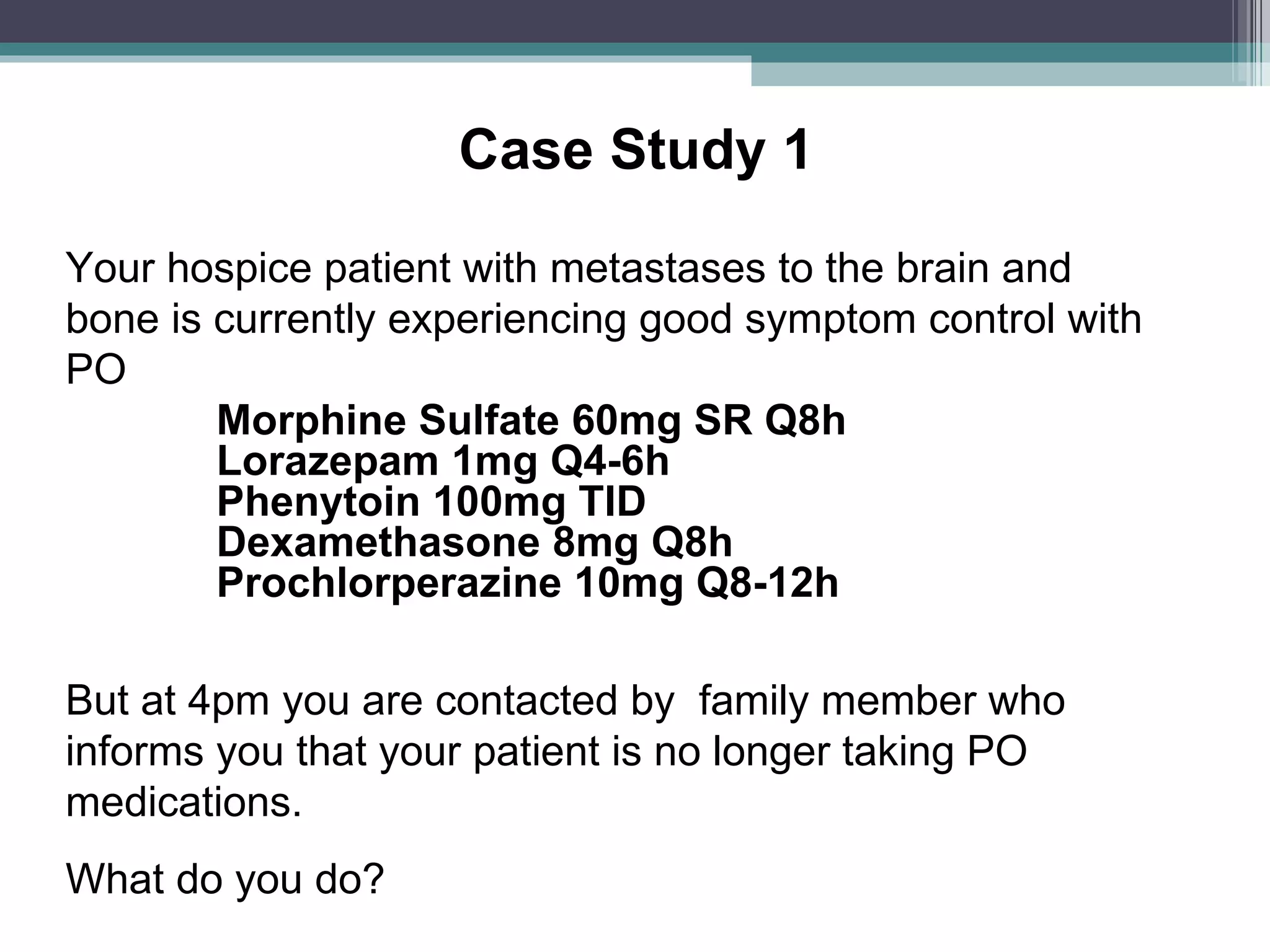 Case Study 1

Your hospice patient with metastases to the brain and bone is currently experiencing good symptom control with PO

Morphine Sulfate 60mg SR Q8h
Lorazepam 1mg Q4-6h
Phenytoin 100mg TID
Dexamethasone 8mg Q8h
Prochlorperazine 10mg Q8-12h

But at 4pm you are contacted by  family member who informs you that your patient is no longer taking PO medications.

What do you do?